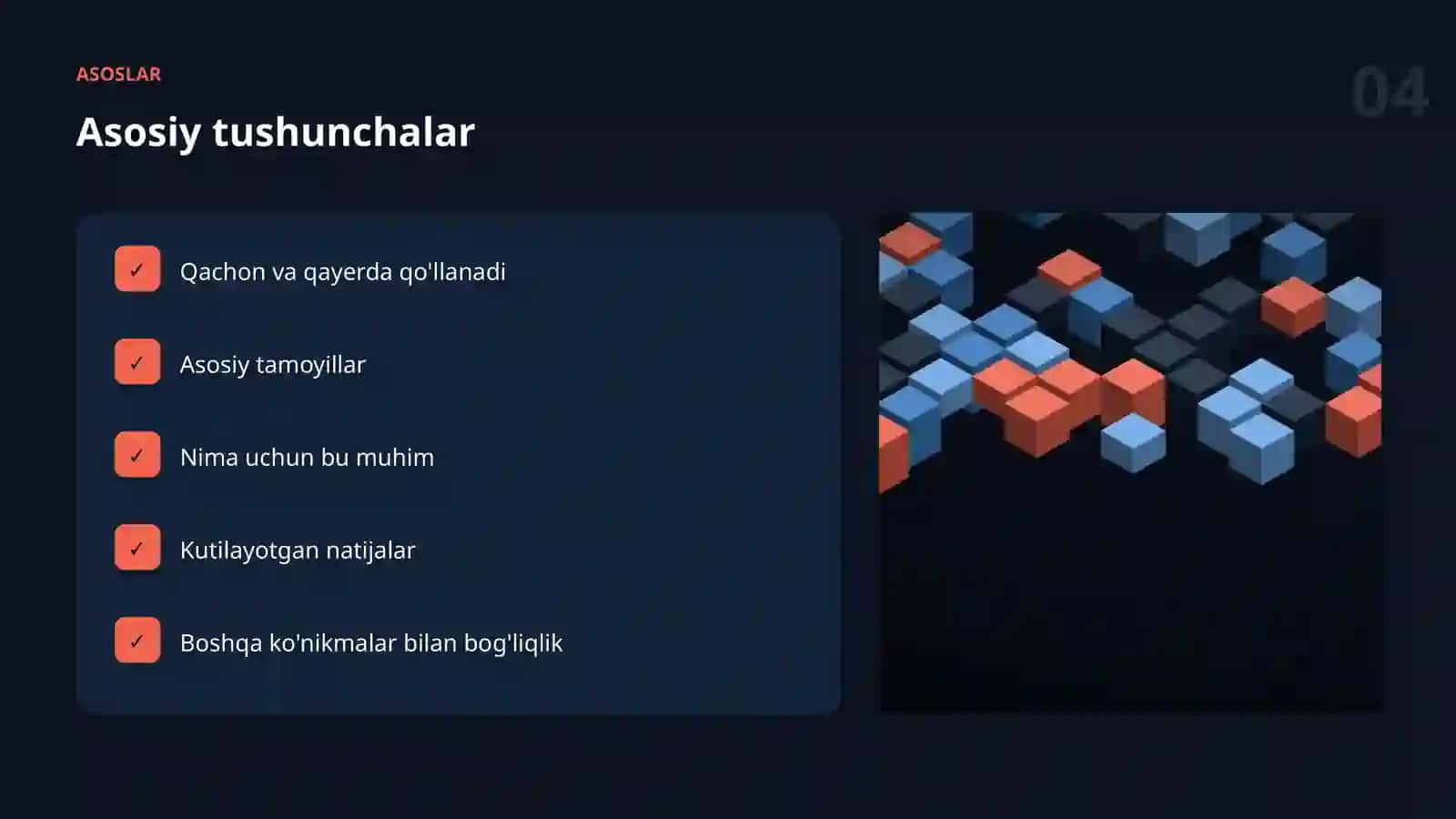 ASOSLAR

04

Asosiy tushunchalar

✓ Qachon va qayerda qo'llanadi

✓ Asosiy tamoyillar

✓ Nima uchun bu muhim

✓ Kutilayotgan natijalar

✓ Boshqa ko'nikmalar bilan bog'liqlik